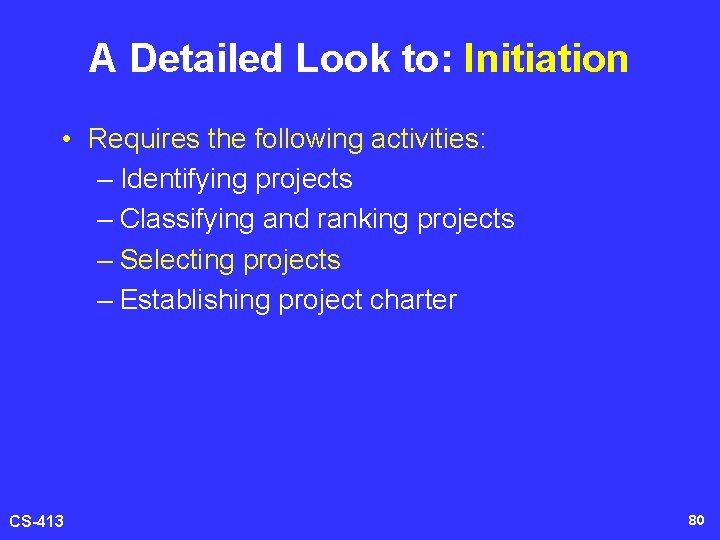 A Detailed Look to: Initiation

• Requires the following activities:
– Identifying projects
– Classifying and ranking projects
– Selecting projects
– Establishing project charter

CS-413

80